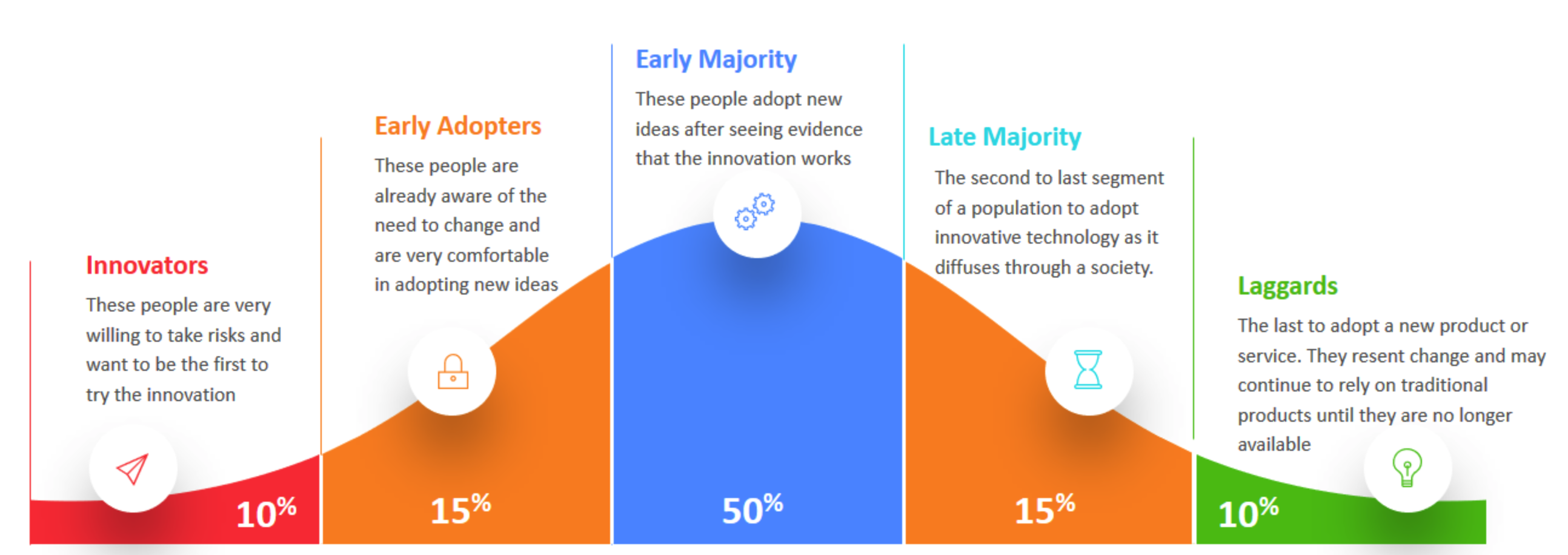 Innovators

These people are very willing to take risks and want to be the first to try the innovation

10%

Early Adopters

These people are already aware of the need to change and are very comfortable in adopting new ideas

15%

Early Majority

These people adopt new ideas after seeing evidence that the innovation works

50%

Late Majority

The second to last segment of a population to adopt innovative technology as it diffuses through a society.

15%

Laggards

The last to adopt a new product or service. They resent change and may continue to rely on traditional products until they are no longer available

10%